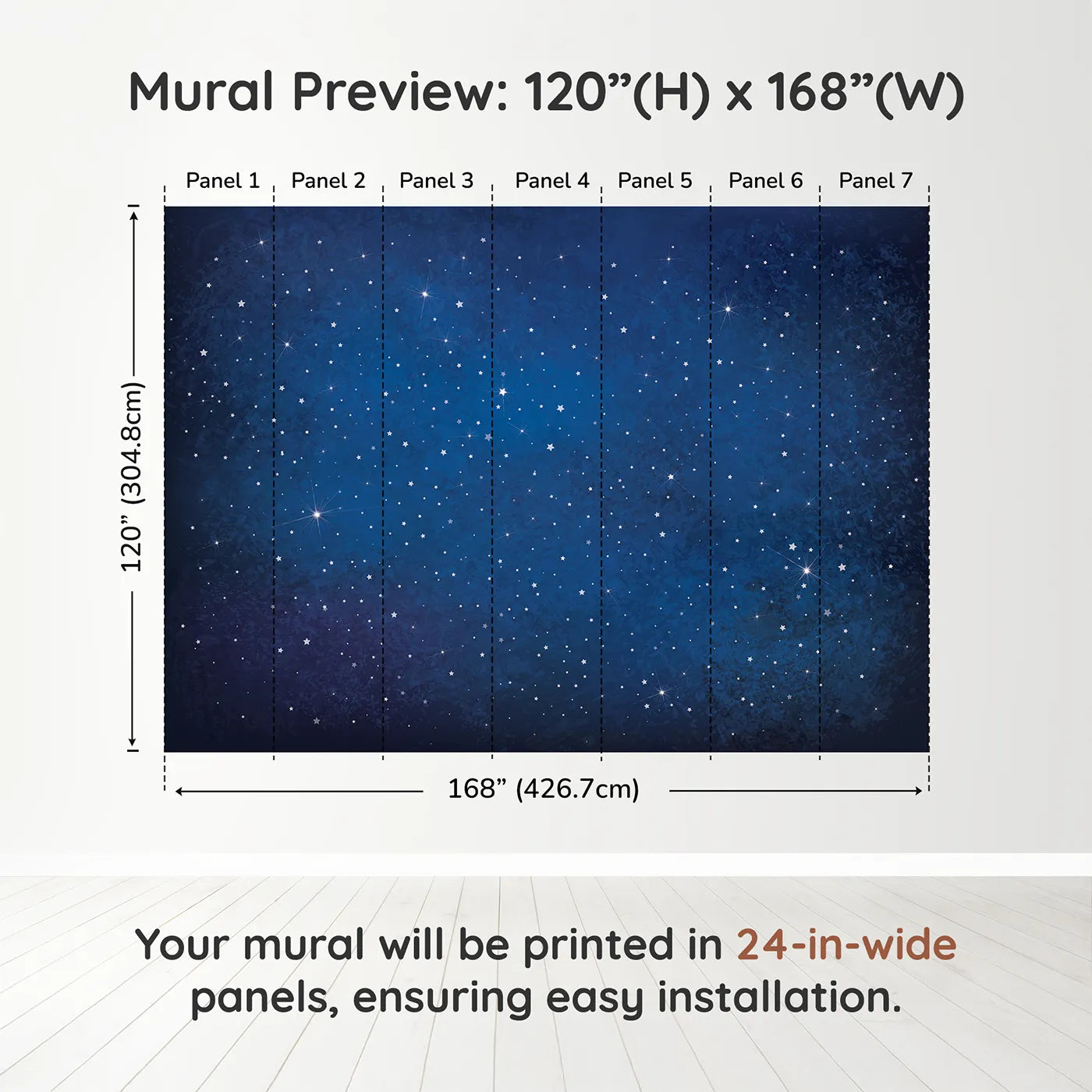 Mural Preview: 120”(H) x 168”(W)

Panel 1 Panel 2 Panel 3 Panel 4 Panel 5 Panel 6 Panel 7

120” (304.8cm)

168” (426.7cm)

Your mural will be printed in 24-in-wide panels, ensuring easy installation.